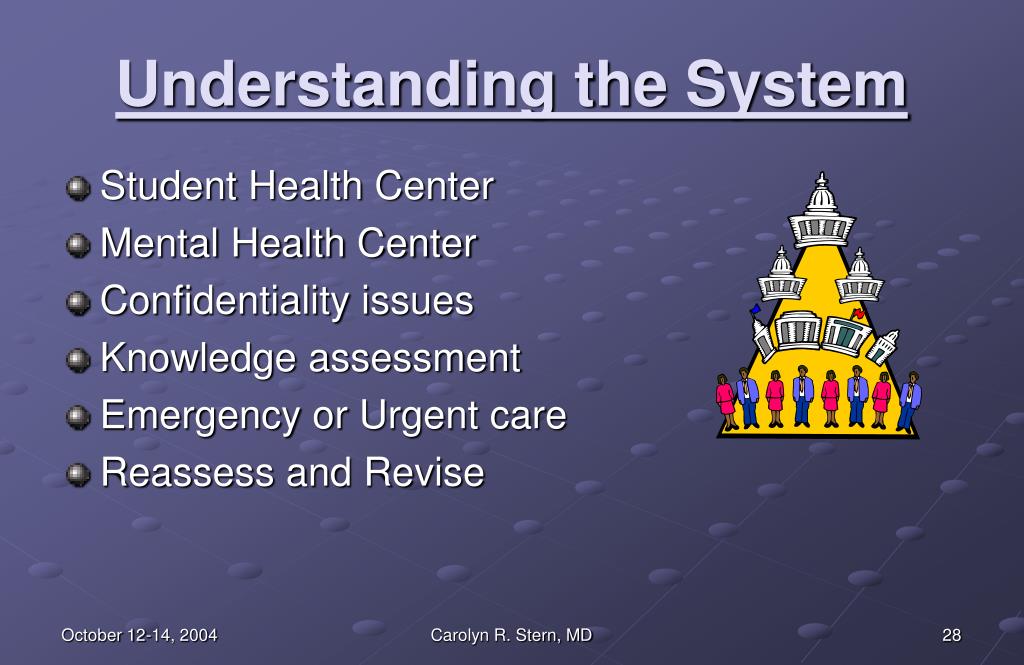 Understanding the System

Student Health Center
Mental Health Center
Confidentiality issues
Knowledge assessment
Emergency or Urgent care
Reassess and Revise

October 12-14, 2004
Carolyn R. Stern, MD
28